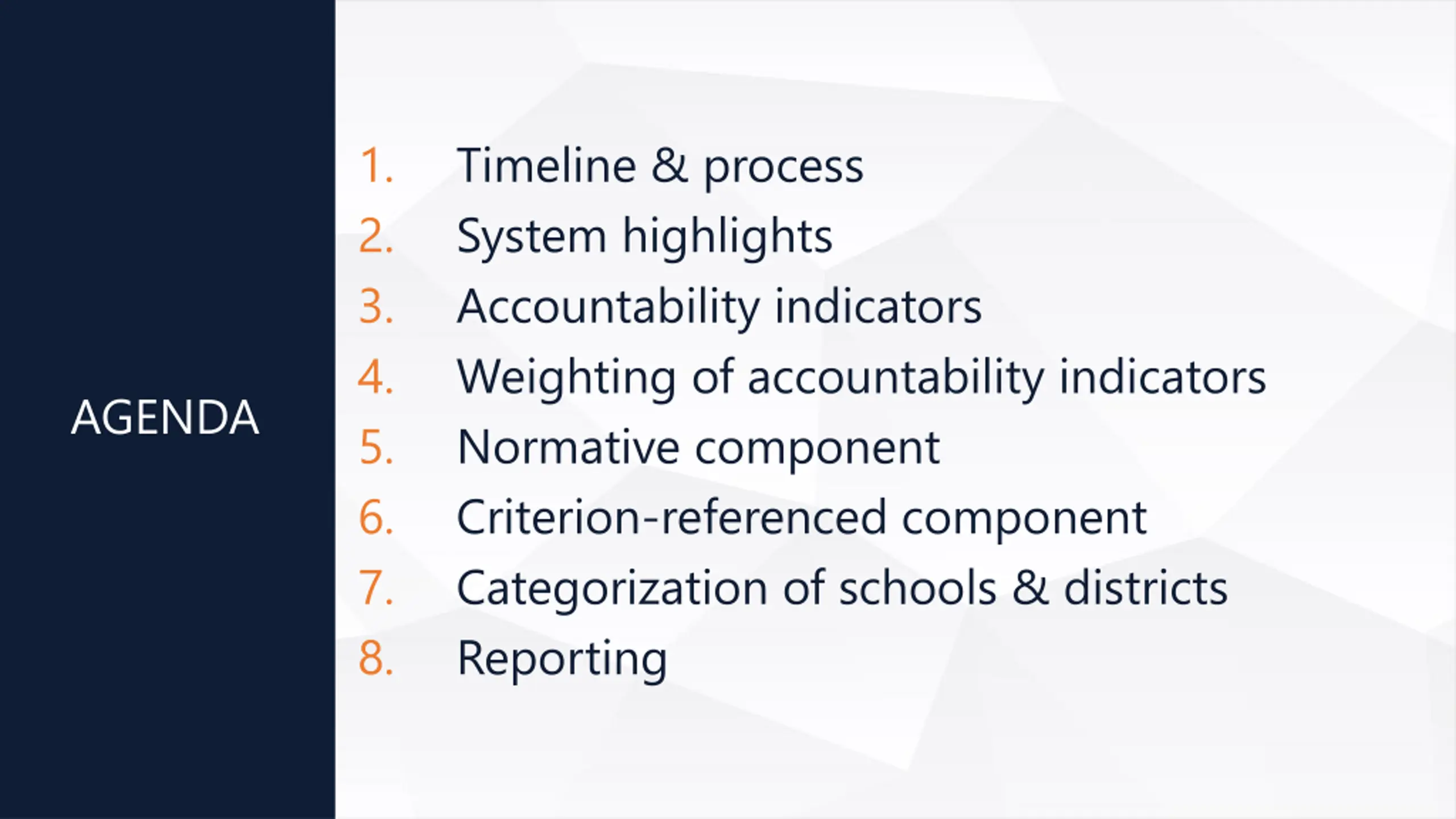 AGENDA

1. Timeline & process
2. System highlights
3. Accountability indicators
4. Weighting of accountability indicators
5. Normative component
6. Criterion-referenced component
7. Categorization of schools & districts
8. Reporting